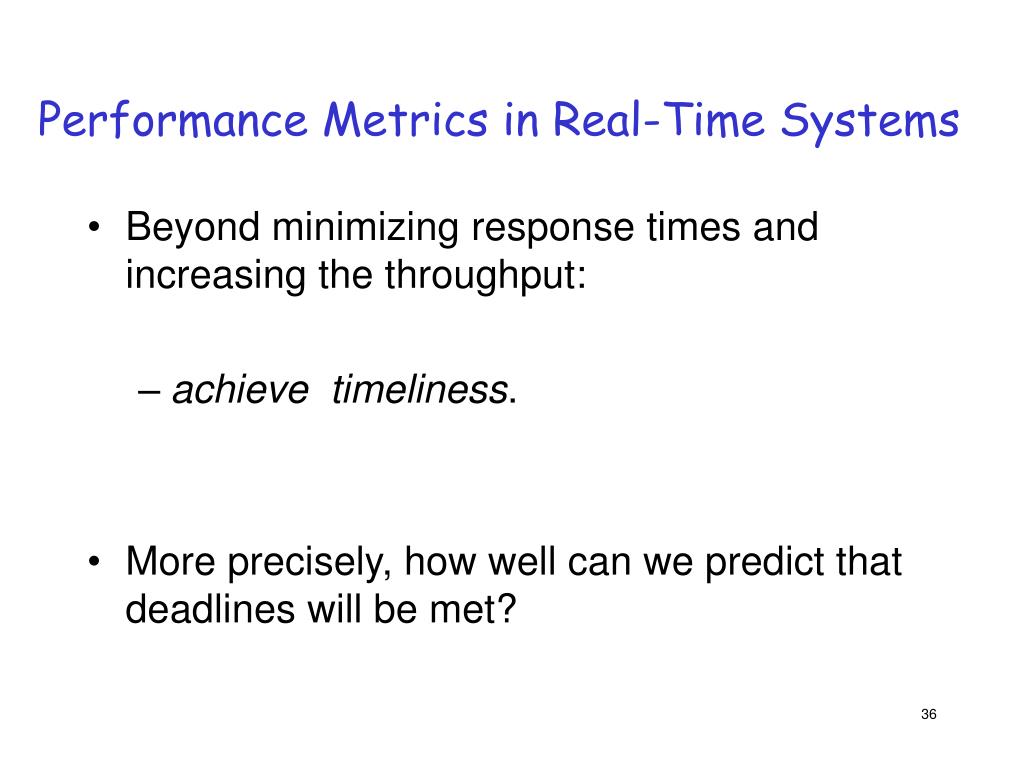 Performance Metrics in Real-Time Systems

• Beyond minimizing response times and increasing the throughput:

– achieve timeliness.

• More precisely, how well can we predict that deadlines will be met?

36